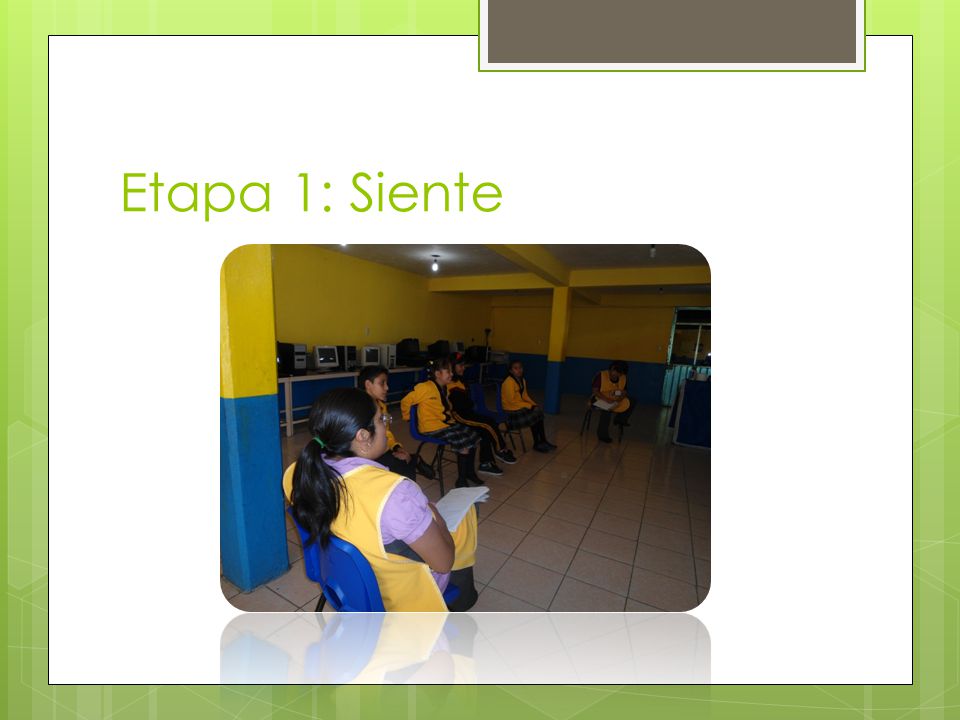 Etapa 1: Siente